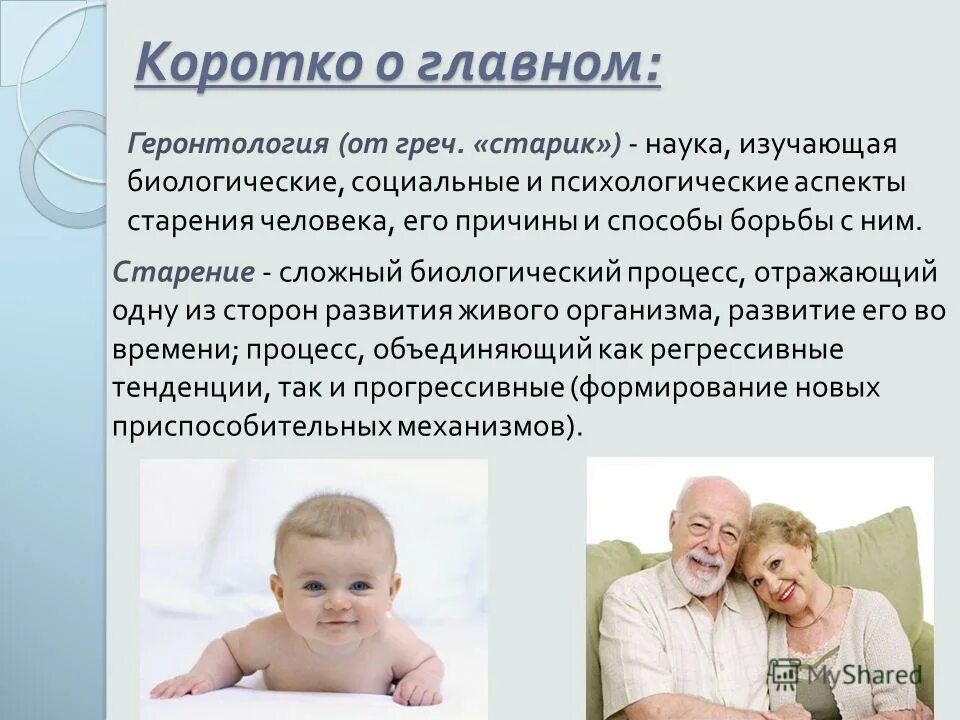 Коротко о главном:

Геронтология (от греч. «старик») - наука, изучающая биологические, социальные и психологические аспекты старения человека, его причины и способы борьбы с ним.

Старение - сложный биологический процесс, отражающий одну из сторон развития живого организма, развитие его во времени; процесс, объединяющий как регрессивные тенденции, так и прогрессивные (формирование новых приспособительных механизмов).

MyShared